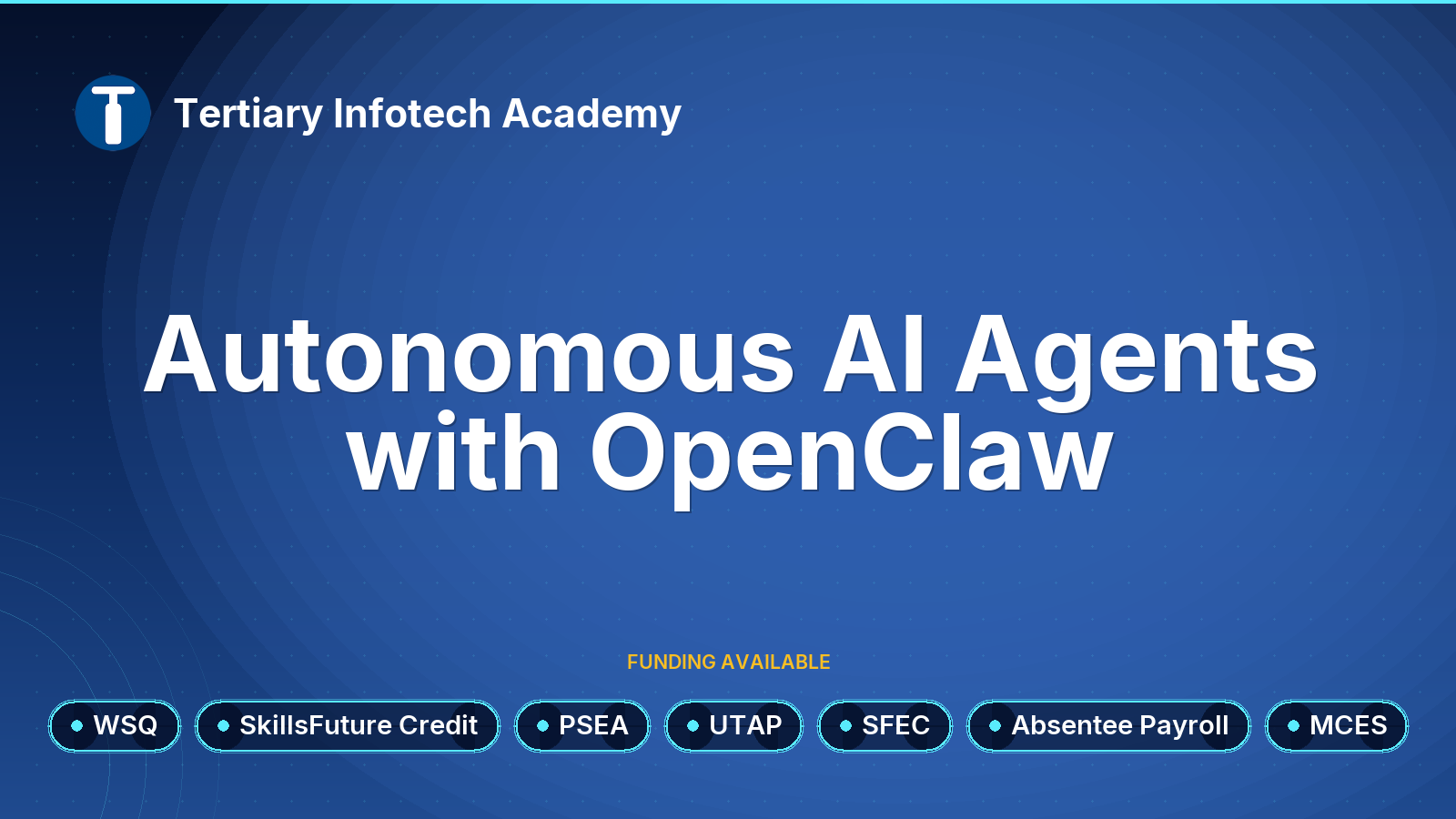 T

Tertiary Infotech Academy

Autonomous AI Agents with OpenClaw

FUNDING AVAILABLE

WSQ SkillsFuture Credit PSEA UTAP SFEC Absentee Payroll MCES